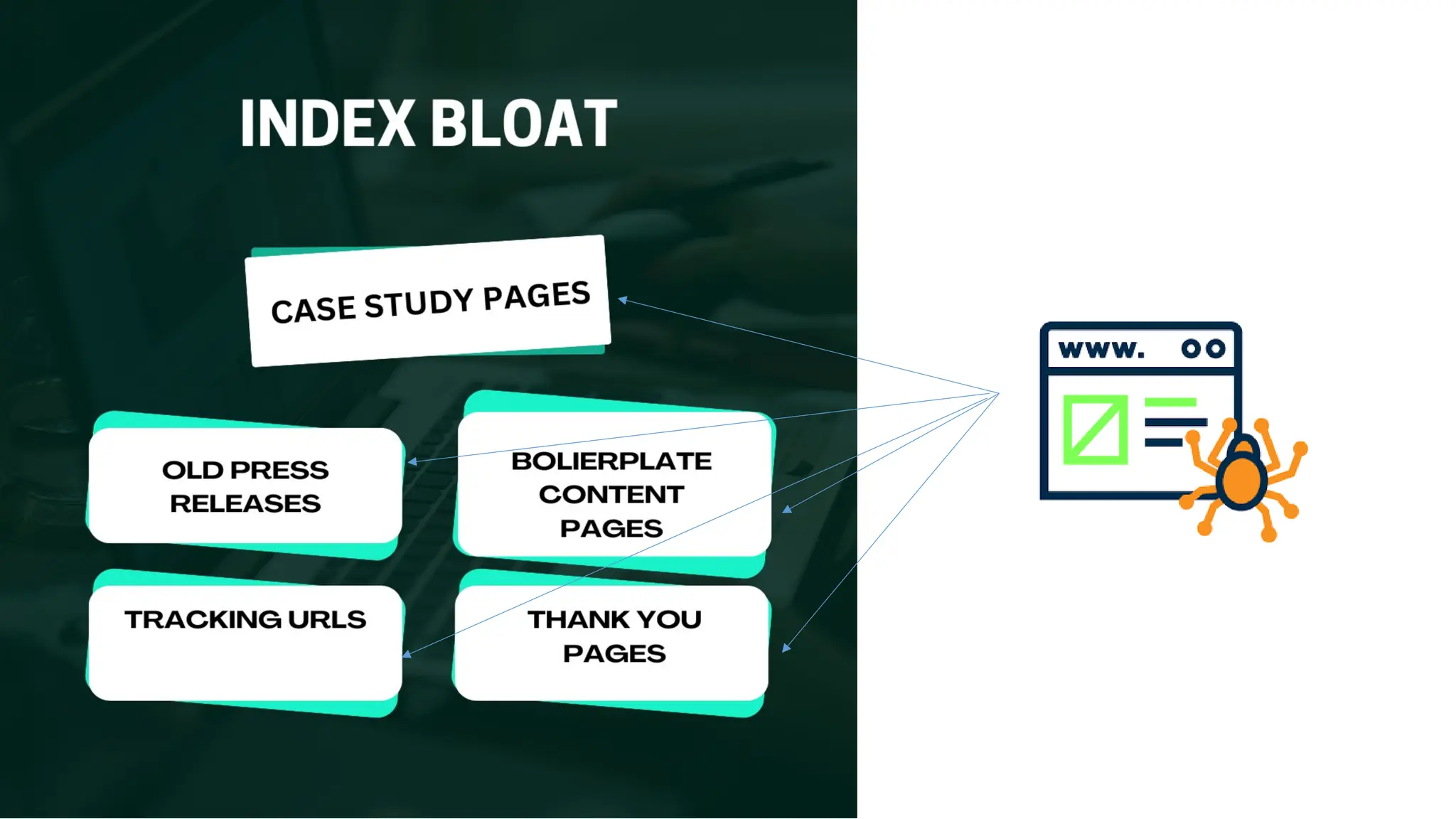 INDEX BLOAT

CASE STUDY PAGES

OLD PRESS RELEASES

BOLIERPLATE CONTENT PAGES

TRACKING URLS

THANK YOU PAGES

www.